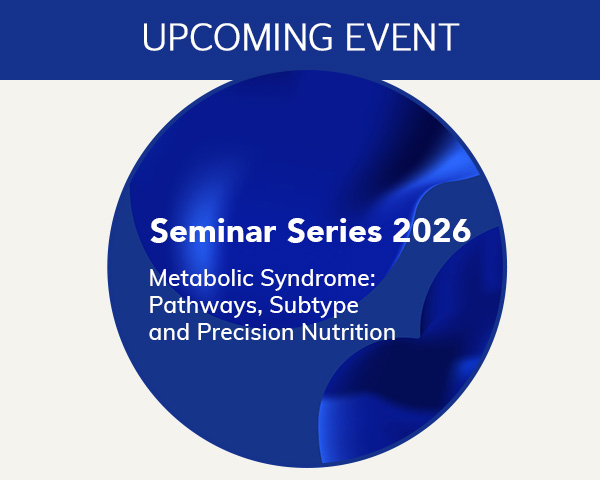 UPCOMING EVENT

Seminar Series 2026

Metabolic Syndrome: Pathways, Subtype and Precision Nutrition